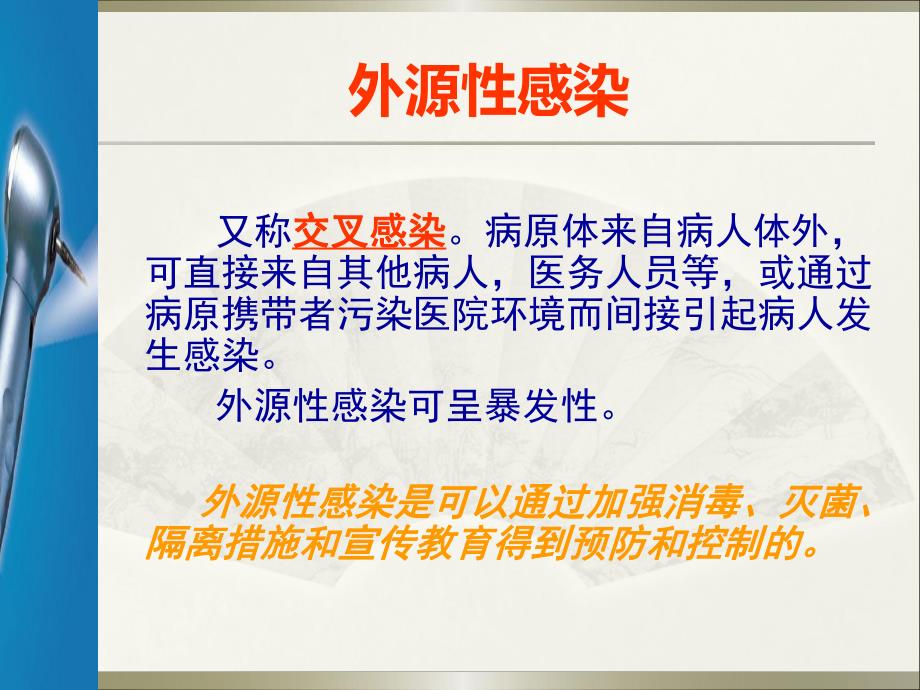 外源性感染

又称交叉感染。病原体来自病人体外，可直接来自其他病人，医务人员等，或通过病原携带者污染医院环境而间接引起病人发生感染。

外源性感染可呈暴发性。

外源性感染是可以通过加强消毒、灭菌、隔离措施和宣传教育得到预防和控制的。